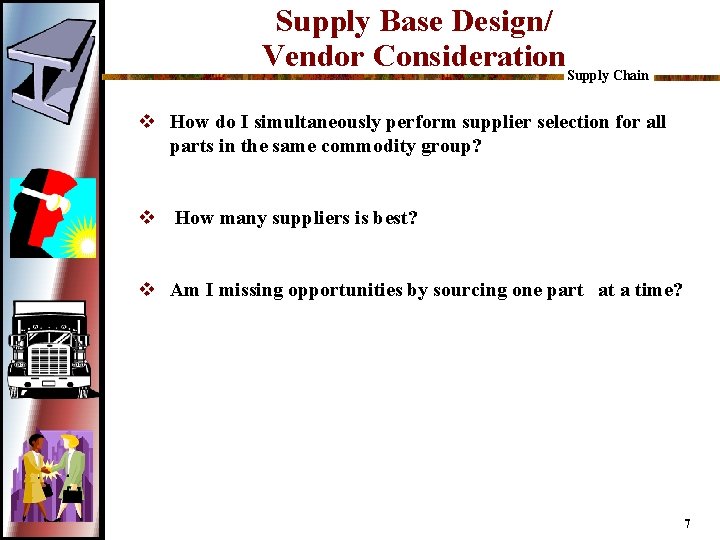 Supply Base Design/
Vendor Consideration

Supply Chain

❖ How do I simultaneously perform supplier selection for all parts in the same commodity group?

❖ How many suppliers is best?

❖ Am I missing opportunities by sourcing one part at a time?

7